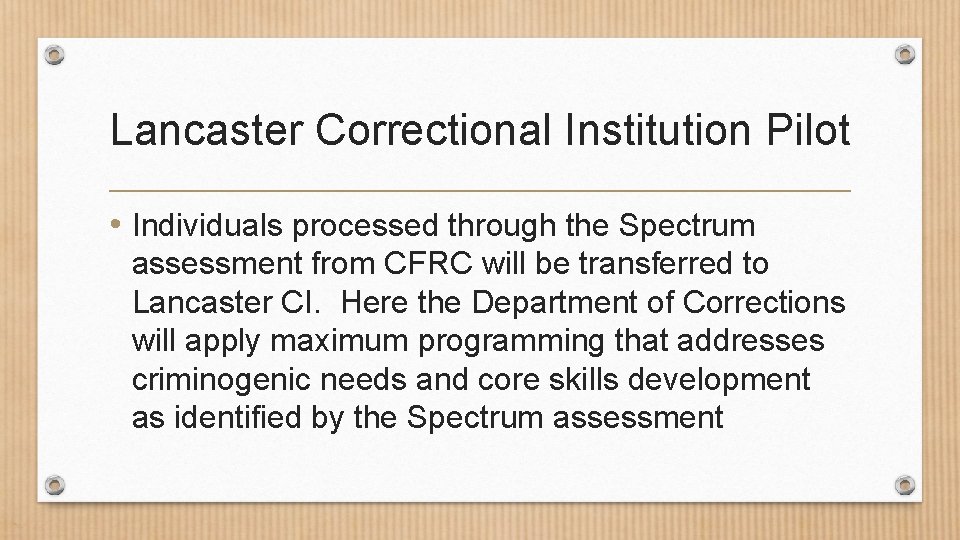 Lancaster Correctional Institution Pilot

• Individuals processed through the Spectrum assessment from CFRC will be transferred to Lancaster CI. Here the Department of Corrections will apply maximum programming that addresses criminogenic needs and core skills development as identified by the Spectrum assessment